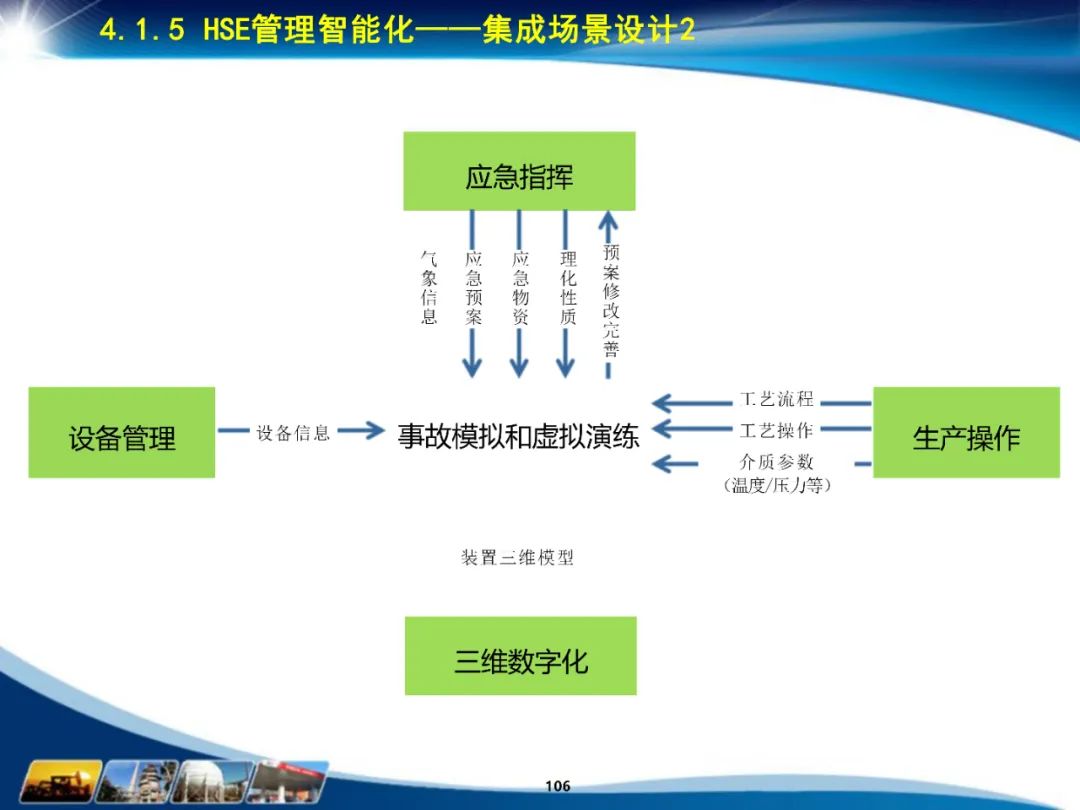 4.1.5 HSE管理智能化——集成场景设计2

应急指挥

气象信息

应急预案

应急物资

理化性质

预案修改完善

设备管理

设备信息

事故模拟和虚拟演练

工艺流程

工艺操作

介质参数（温度/压力等）

生产操作

装置三维模型

三维数字化

106